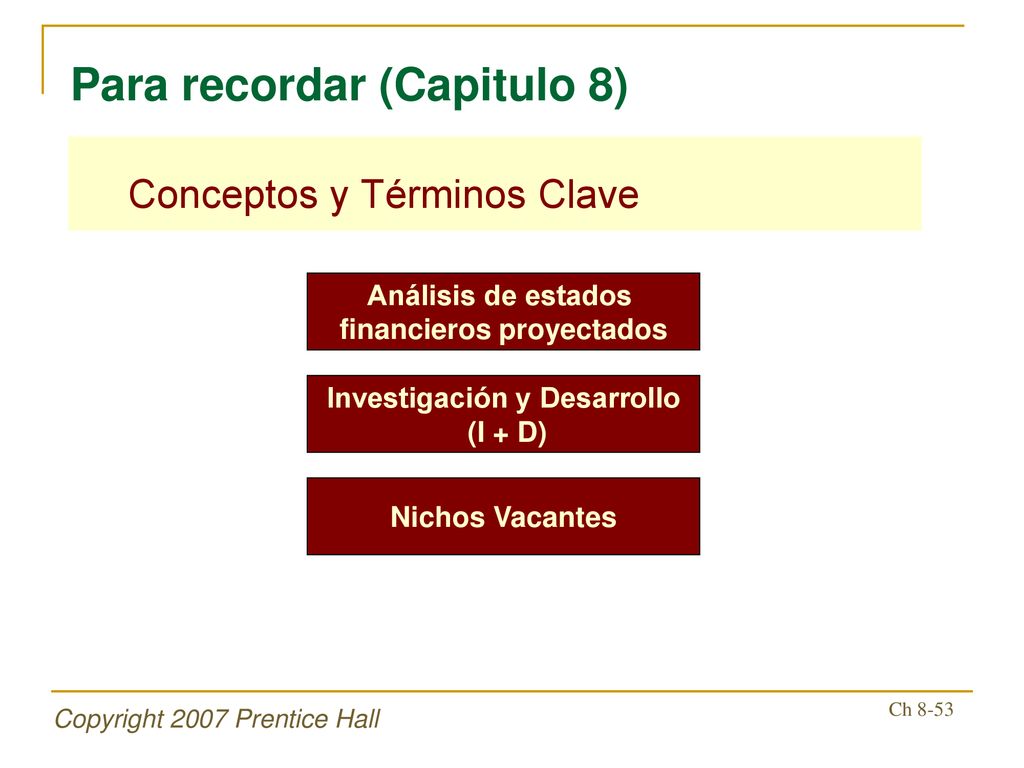 Para recordar (Capitulo 8)

Conceptos y Términos Clave

Análisis de estados financieros proyectados

Investigación y Desarrollo (I + D)

Nichos Vacantes

Copyright 2007 Prentice Hall

Ch 8-53